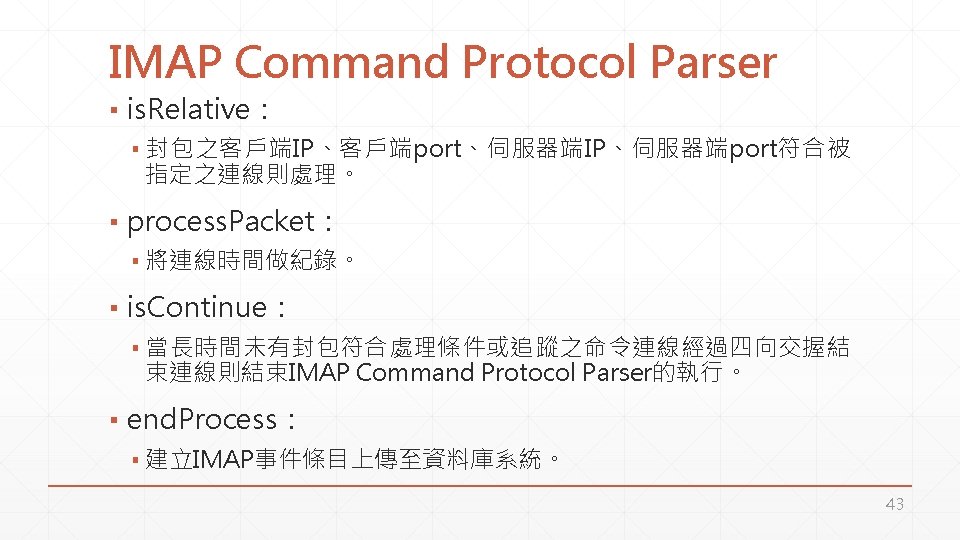 IMAP Command Protocol Parser

▪ isRelative：

▪ 封包之客戶端IP、客戶端port、伺服器端IP、伺服器端port符合被指定之連線則處理。

▪ processPacket：

▪ 將連線時間做紀錄。

▪ isContinue：

▪ 當長時間未有封包符合處理條件或追蹤之命令連線經過四向交握結束連線則結束IMAP Command Protocol Parser的執行。

▪ endProcess：

▪ 建立IMAP事件條目上傳至資料庫系統。

43